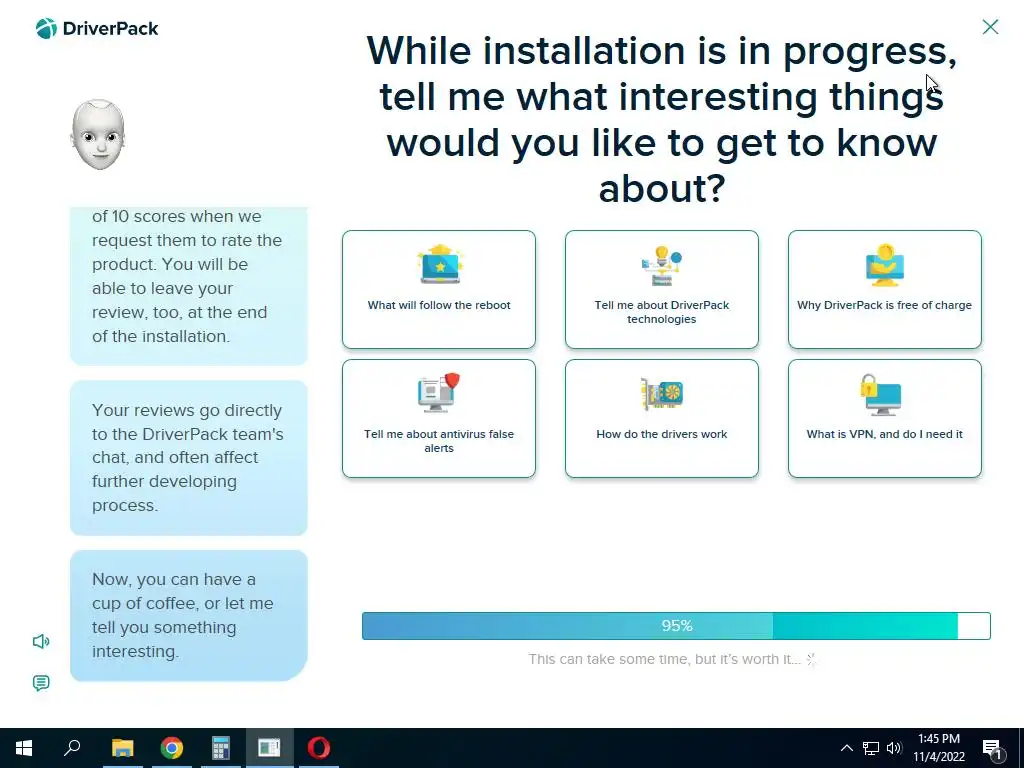 DriverPack

While installation is in progress, tell me what interesting things would you like to get to know about?

of 10 scores when we request them to rate the product. You will be able to leave your review, too, at the end of the installation.

Your reviews go directly to the DriverPack team's chat, and often affect further developing process.

Now, you can have a cup of coffee, or let me tell you something interesting.

What will follow the reboot

Tell me about DriverPack technologies

Why DriverPack is free of charge

Tell me about antivirus false alerts

How do the drivers work

What is VPN, and do I need it

95%

This can take some time, but it's worth it...

1:45 PM
11/4/2022

1